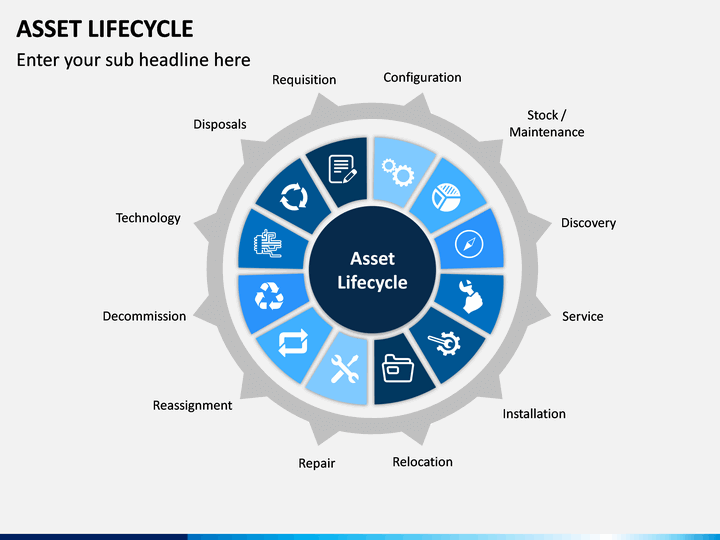 ASSET LIFECYCLE

Enter your sub headline here

Requisition

Configuration

Stock / Maintenance

Discovery

Service

Installation

Relocation

Repair

Reassignment

Decommission

Technology

Disposals

Asset Lifecycle